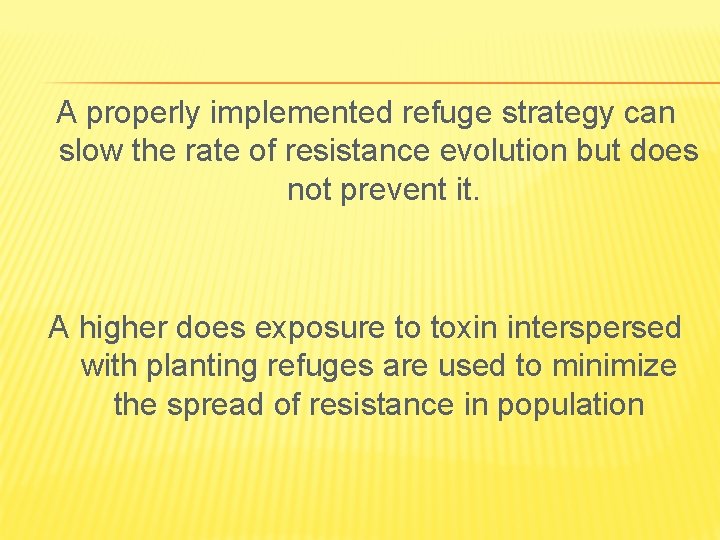 A properly implemented refuge strategy can slow the rate of resistance evolution but does not prevent it.

A higher does exposure to toxin interspersed with planting refuges are used to minimize the spread of resistance in population